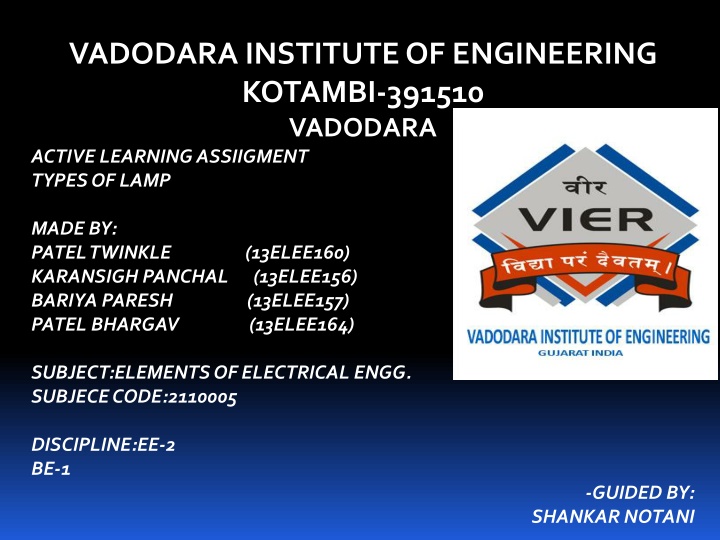 VADODARA INSTITUTE OF ENGINEERING
KOTAMBI-391510
VADODARA

ACTIVE LEARNING ASSIIGMENT
TYPES OF LAMP

MADE BY:
PATEL TWINKLE (13ELEE160)
KARANSIGH PANCHAL (13ELEE156)
BARIYA PARESH (13ELEE157)
PATEL BHARGAV (13ELEE164)

SUBJECT:ELEMENTS OF ELECTRICAL ENGG.
SUBJECE CODE:2110005

DISCIPLINE:EE-2
BE-1

वीर
VIER
विद्या परं दैवतम्।
VADODARA INSTITUTE OF ENGINEERING
GUJARAT INDIA

-GUIDED BY:
SHANKAR NOTANI